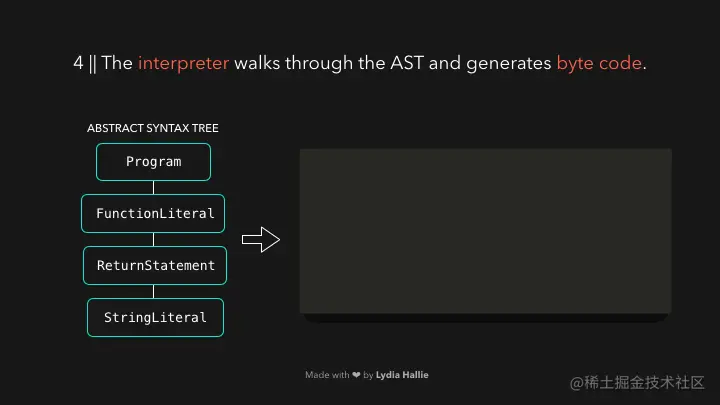 4 || The interpreter walks through the AST and generates byte code.

ABSTRACT SYNTAX TREE

Program

FunctionLiteral

ReturnStatement

StringLiteral

Made with ❤ by Lydia Hallie

@稀土掘金技术社区